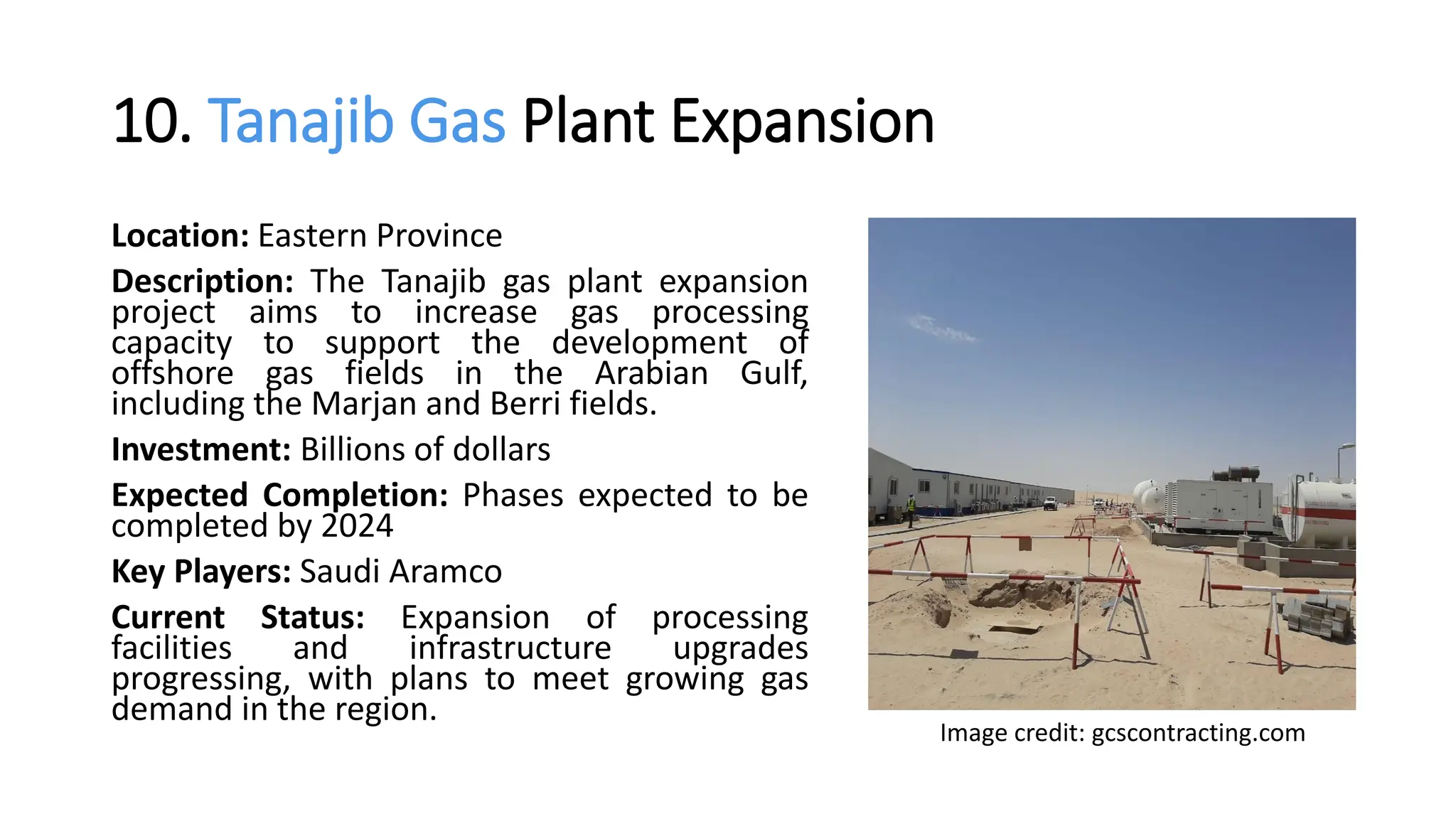 10. Tanajib Gas Plant Expansion

Location: Eastern Province

Description: The Tanajib gas plant expansion project aims to increase gas processing capacity to support the development of offshore gas fields in the Arabian Gulf, including the Marjan and Berri fields.

Investment: Billions of dollars

Expected Completion: Phases expected to be completed by 2024

Key Players: Saudi Aramco

Current Status: Expansion of processing facilities and infrastructure upgrades progressing, with plans to meet growing gas demand in the region.

Image credit: gcscontracting.com